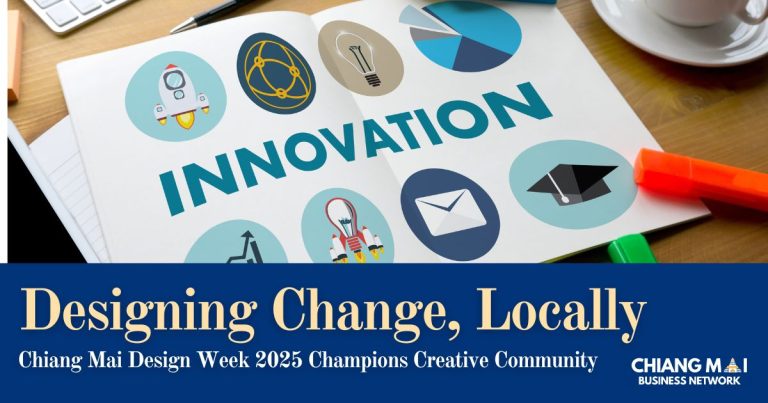 INNOVATION

Designing Change, Locally

Chiang Mai Design Week 2025 Champions Creative Community

CHIANG MAI
BUSINESS NETWORK